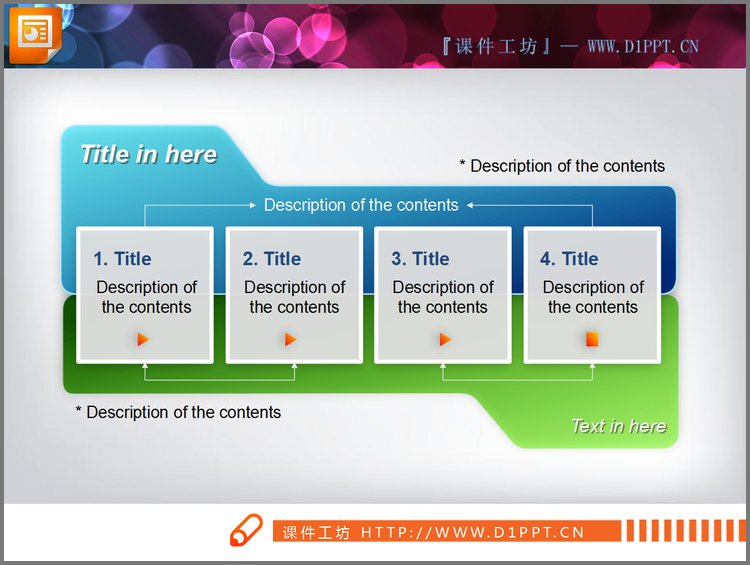 『课件工坊』— WWW.D1PPT.CN

Title in here

* Description of the contents

Description of the contents

1. Title
Description of the contents

2. Title
Description of the contents

3. Title
Description of the contents

4. Title
Description of the contents

* Description of the contents

Text in here

课件工坊 HTTP://WWW.D1PPT.CN